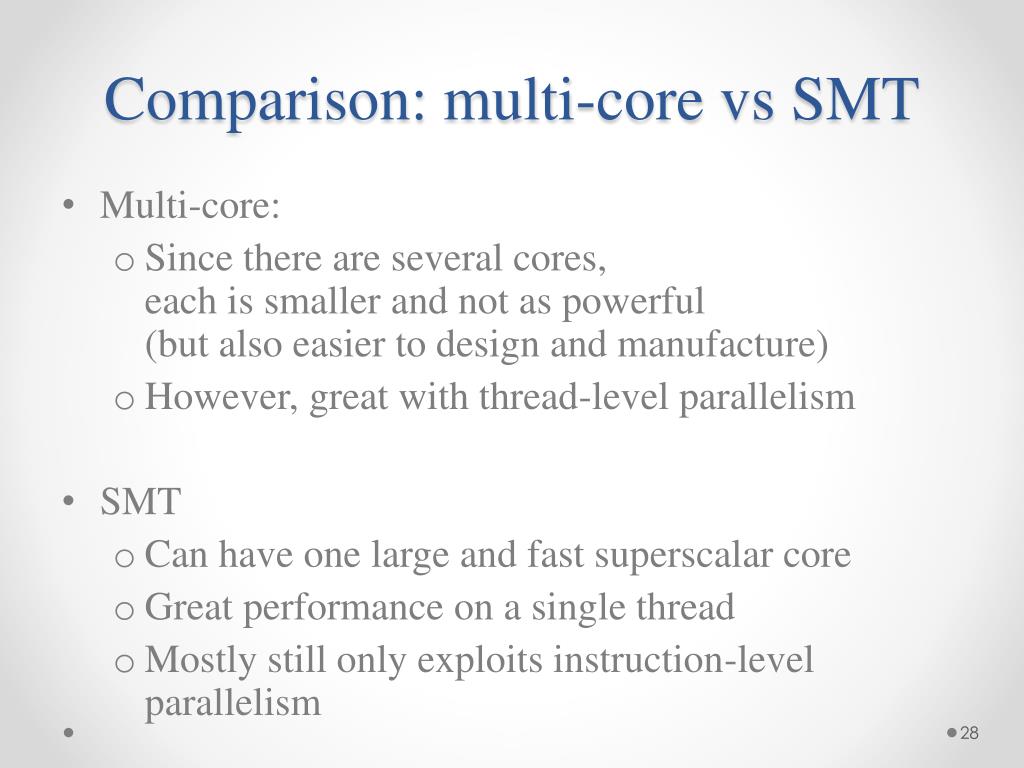 Comparison: multi-core vs SMT

• Multi-core:
  o Since there are several cores, each is smaller and not as powerful (but also easier to design and manufacture)
  o However, great with thread-level parallelism

• SMT
  o Can have one large and fast superscalar core
  o Great performance on a single thread
  o Mostly still only exploits instruction-level parallelism

28